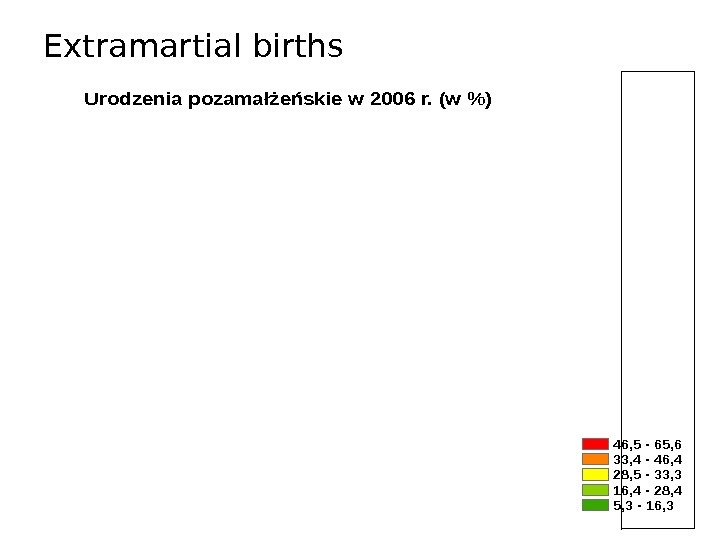 Extramartial births

Urodzenia pozamałżeńskie w 2006 r. (w %)

46,5 - 65,6
33,4 - 46,4
28,5 - 33,3
16,4 - 28,4
5,3 - 16,3